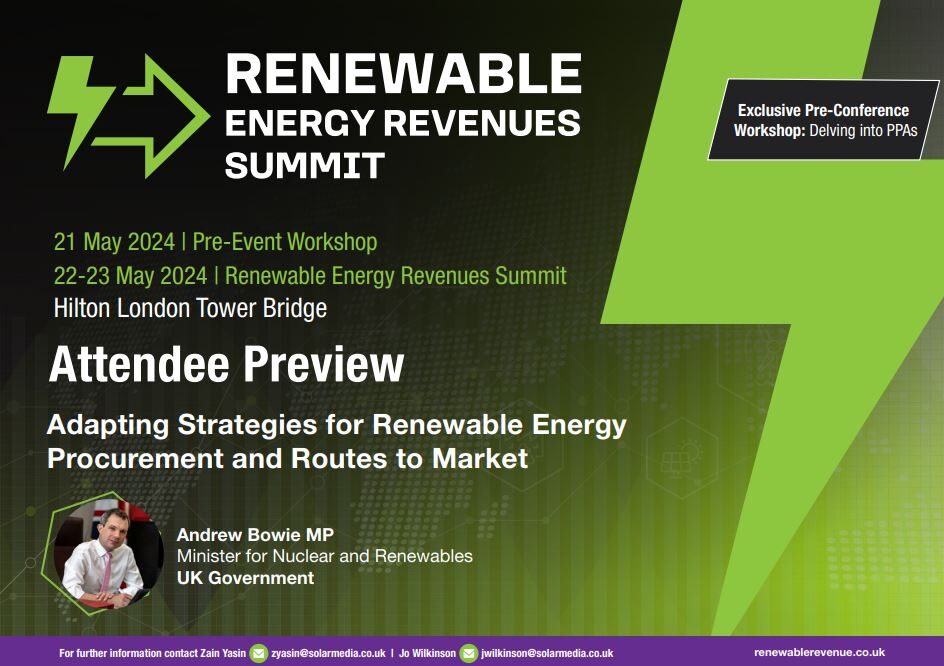 RENEWABLE ENERGY REVENUES SUMMIT

Exclusive Pre-Conference Workshop: Delving into PPAs

21 May 2024 | Pre-Event Workshop
22-23 May 2024 | Renewable Energy Revenues Summit
Hilton London Tower Bridge

Attendee Preview

Adapting Strategies for Renewable Energy Procurement and Routes to Market

Andrew Bowie MP
Minister for Nuclear and Renewables
UK Government

For further information contact Zain Yasin zyasin@solarmedia.co.uk | Jo Wilkinson jwilkinson@solarmedia.co.uk

renewablerevenue.co.uk